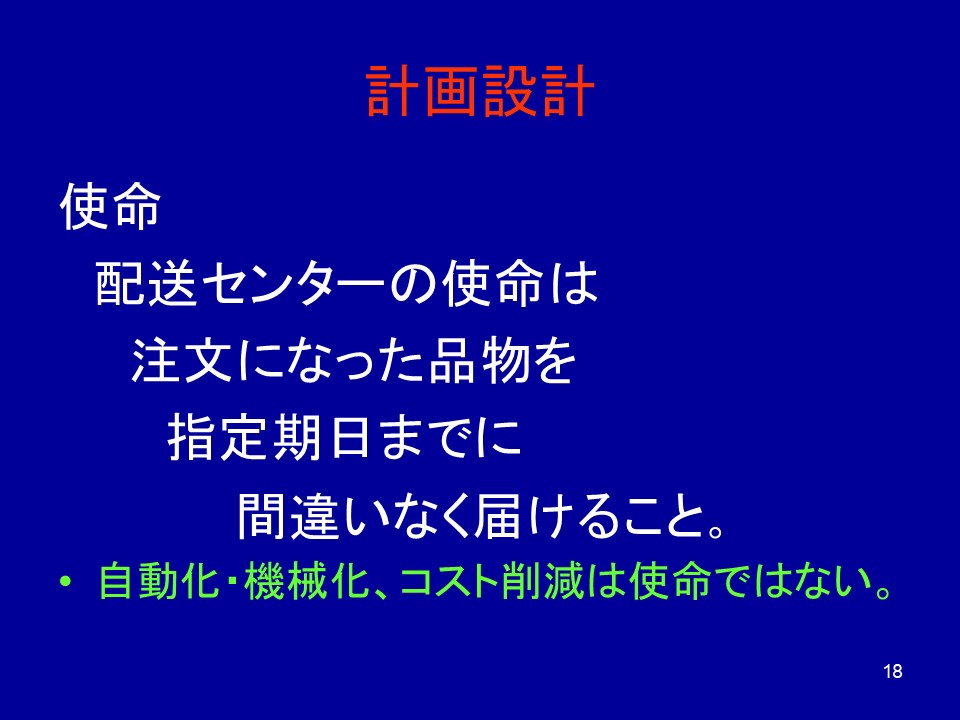 計画設計

使命

配送センターの使命は

注文になった品物を

指定期日までに

間違いなく届けること。

• 自動化・機械化、コスト削減は使命ではない。

18